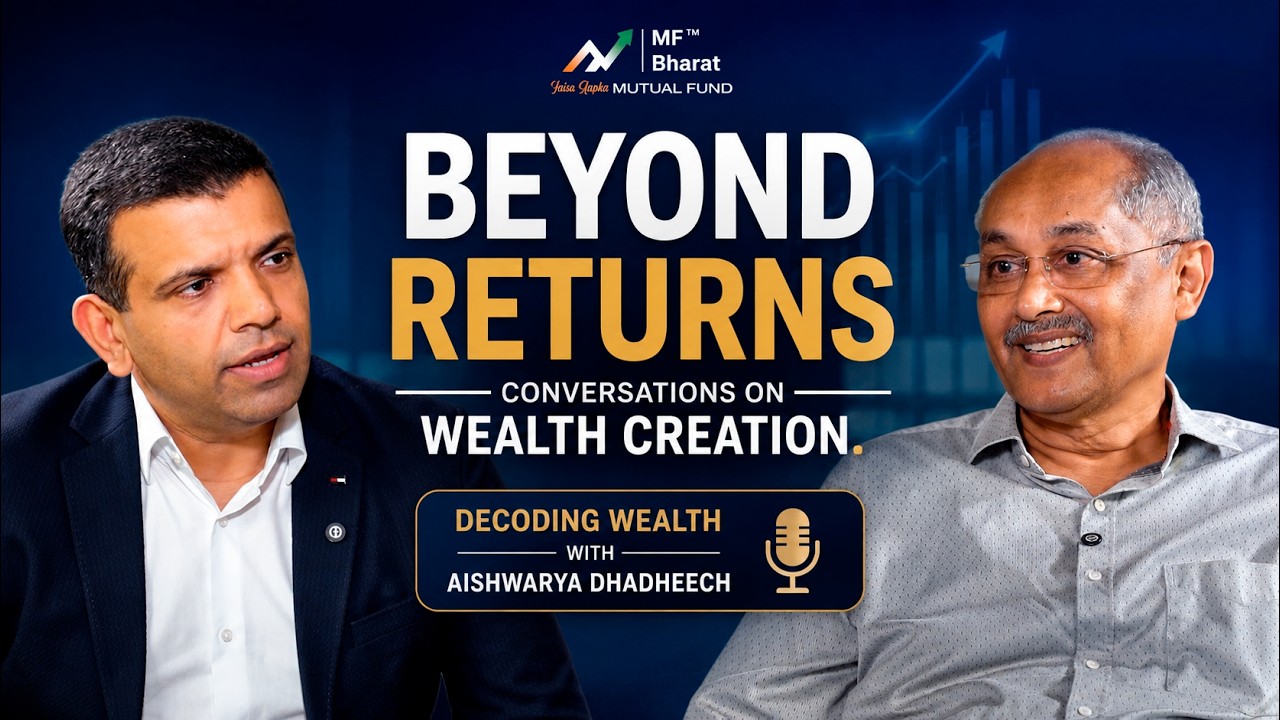 MF™ Bharat
Jaisa Aapka MUTUAL FUND

BEYOND RETURNS

CONVERSATIONS ON WEALTH CREATION.

DECODING WEALTH WITH AISHWARYA DHADHEECH